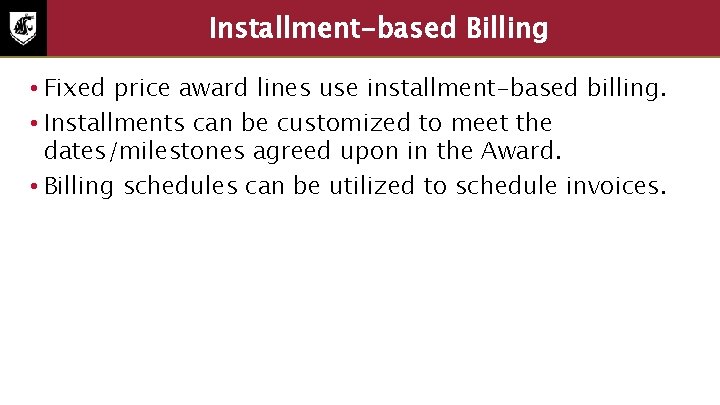 Installment-based Billing

• Fixed price award lines use installment-based billing.
• Installments can be customized to meet the dates/milestones agreed upon in the Award.
• Billing schedules can be utilized to schedule invoices.